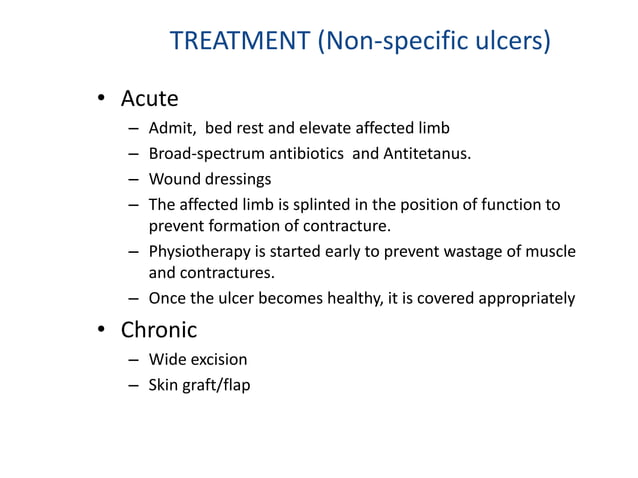 TREATMENT (Non-specific ulcers)

• Acute
– Admit, bed rest and elevate affected limb
– Broad-spectrum antibiotics and Antitetanus.
– Wound dressings
– The affected limb is splinted in the position of function to prevent formation of contracture.
– Physiotherapy is started early to prevent wastage of muscle and contractures.
– Once the ulcer becomes healthy, it is covered appropriately

• Chronic
– Wide excision
– Skin graft/flap